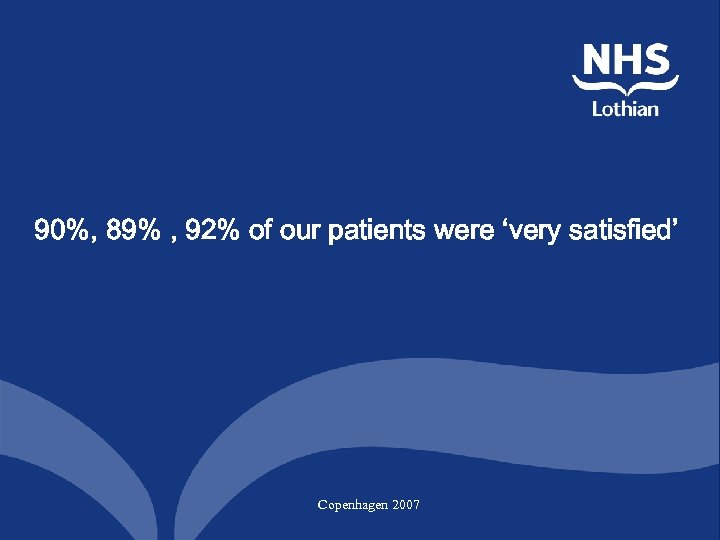 NHS
Lothian

90%, 89% , 92% of our patients were ‘very satisfied’

Copenhagen 2007